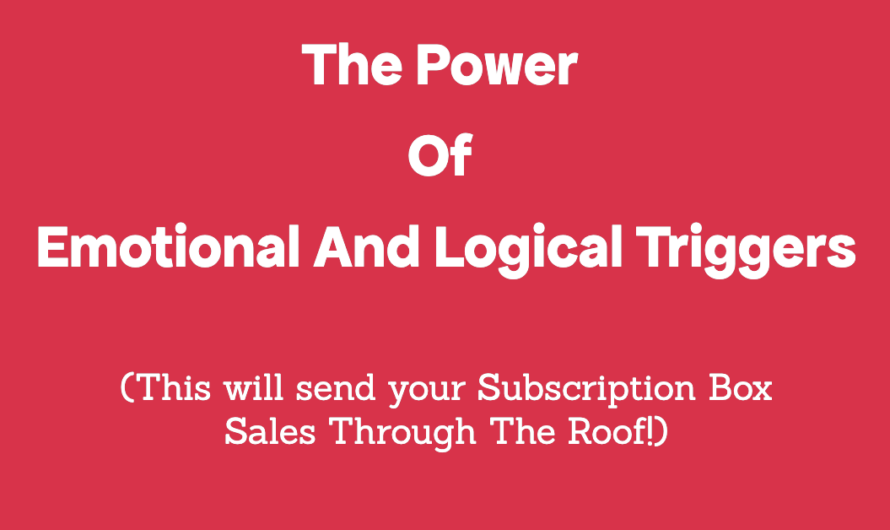 The Power
Of
Emotional And Logical Triggers

(This will send your Subscription Box Sales Through The Roof!)